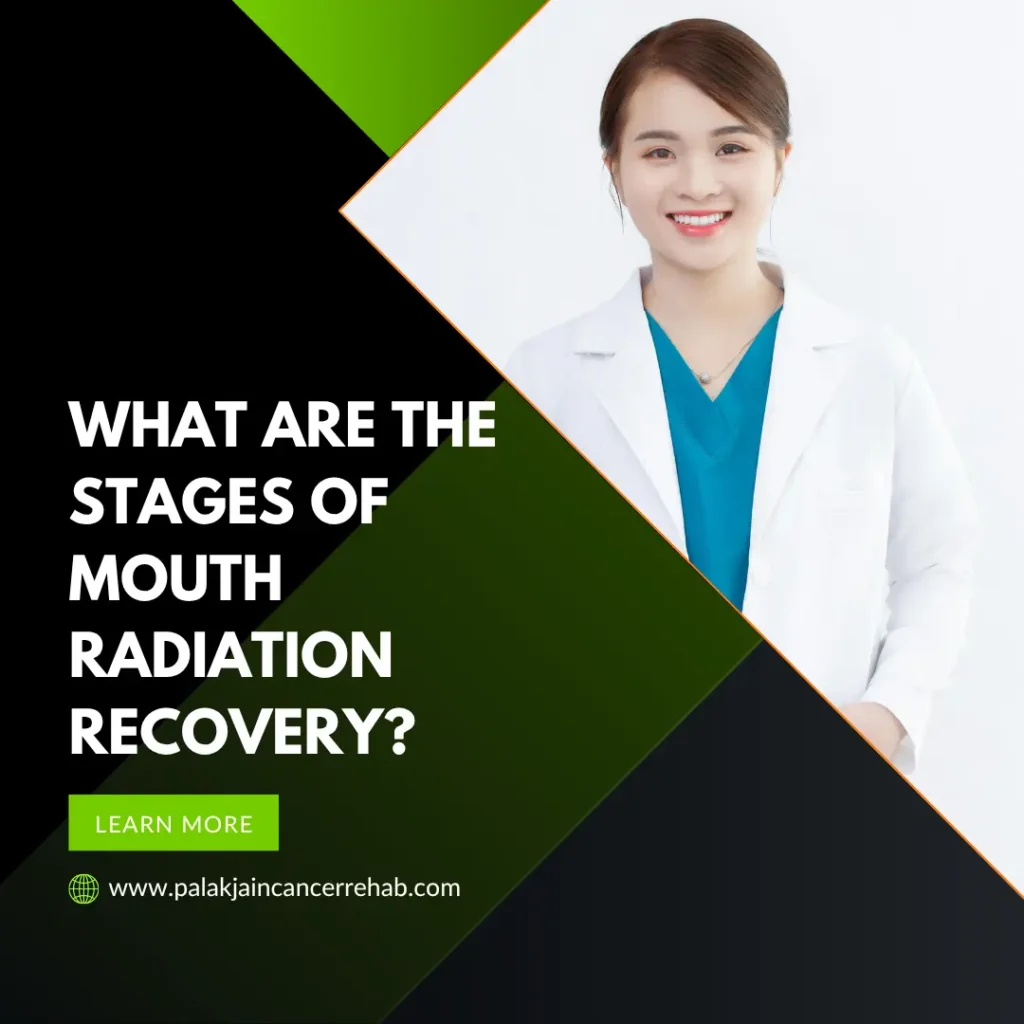 WHAT ARE THE STAGES OF MOUTH RADIATION RECOVERY?

LEARN MORE

www.palakjaincancerrehab.com